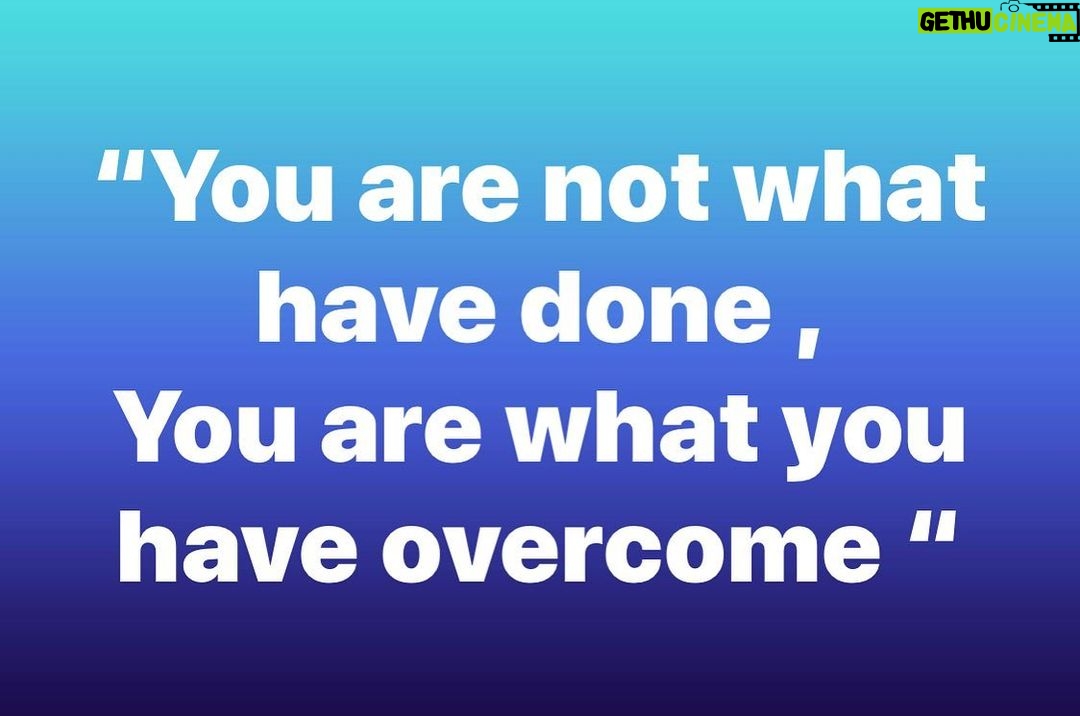 GETHU CINEMA

“You are not what have done ,
You are what you have overcome “